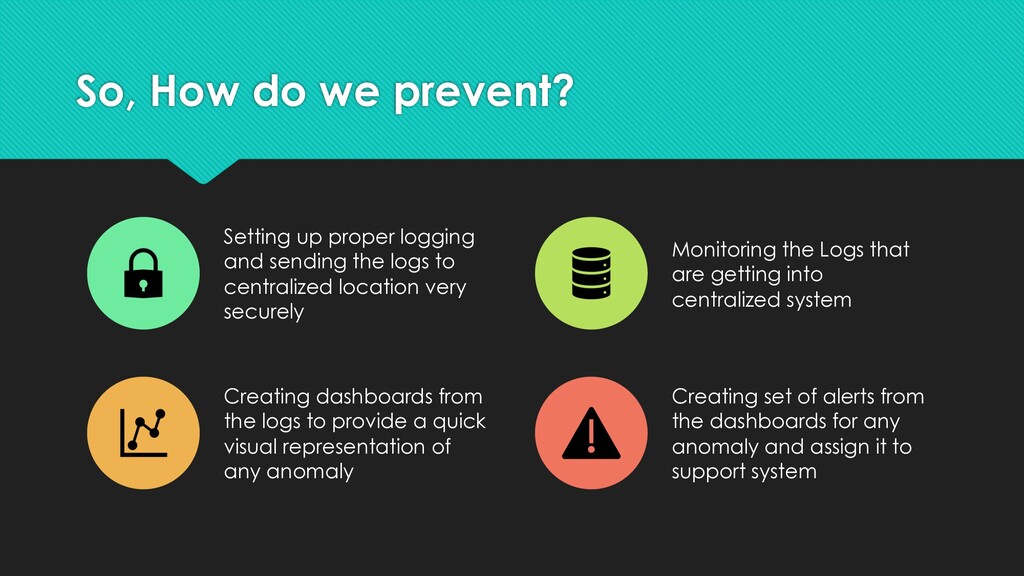 So, How do we prevent?

Setting up proper logging and sending the logs to centralized location very securely

Monitoring the Logs that are getting into centralized system

Creating dashboards from the logs to provide a quick visual representation of any anomaly

Creating set of alerts from the dashboards for any anomaly and assign it to support system